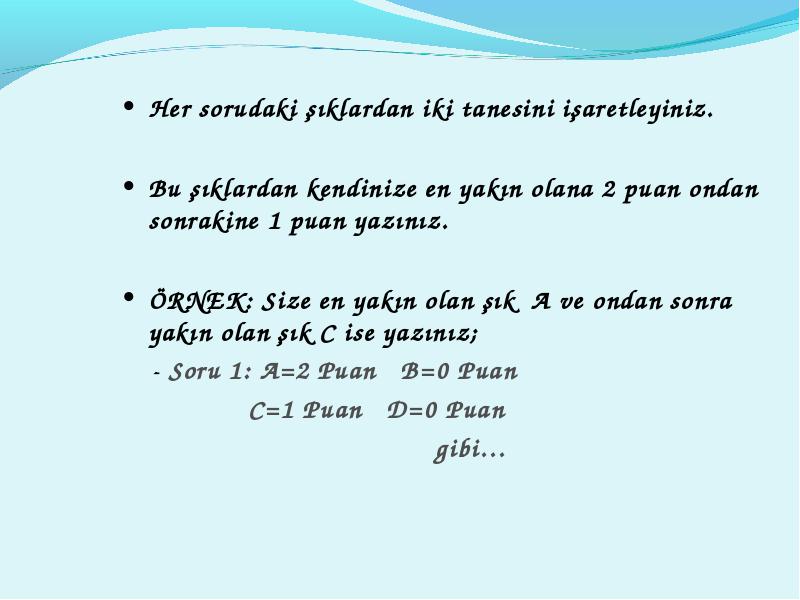 • Her sorudaki şıklardan iki tanesini işaretleyiniz.

• Bu şıklardan kendinize en yakın olana 2 puan ondan sonrakine 1 puan yazınız.

• ÖRNEK: Size en yakın olan şık A ve ondan sonra yakın olan şık C ise yazınız;

- Soru 1: A=2 Puan B=0 Puan

C=1 Puan D=0 Puan

gibi…